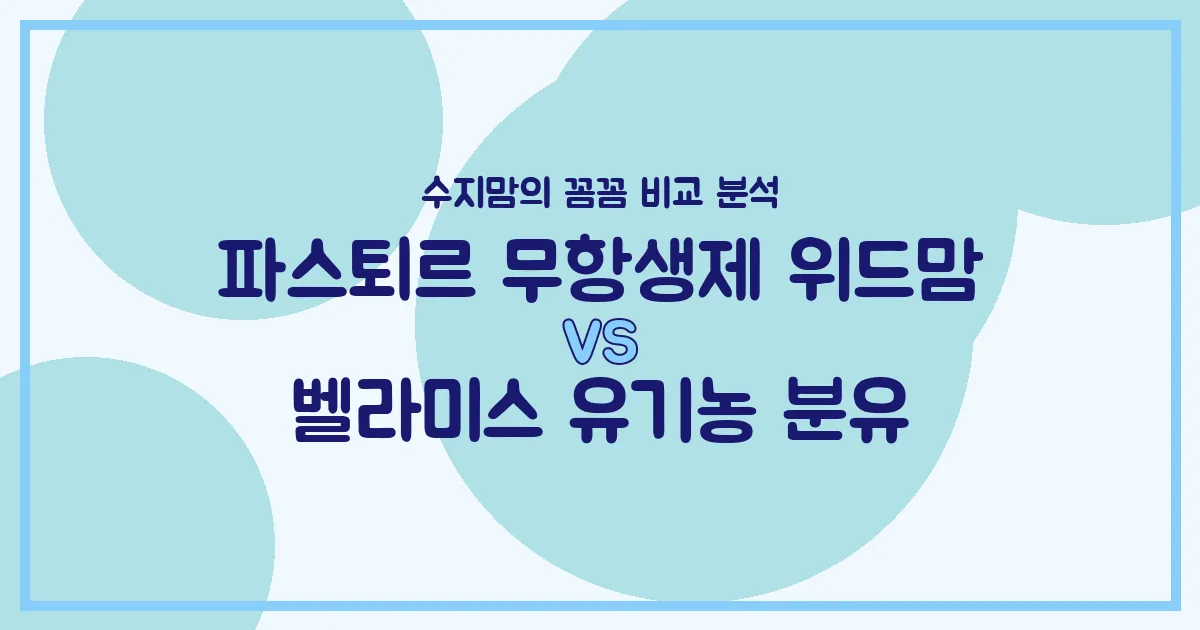 수지맘의 꼼꼼 비교 분석

파스퇴르 무항생제 위드맘

VS

벨라미스 유기농 분유